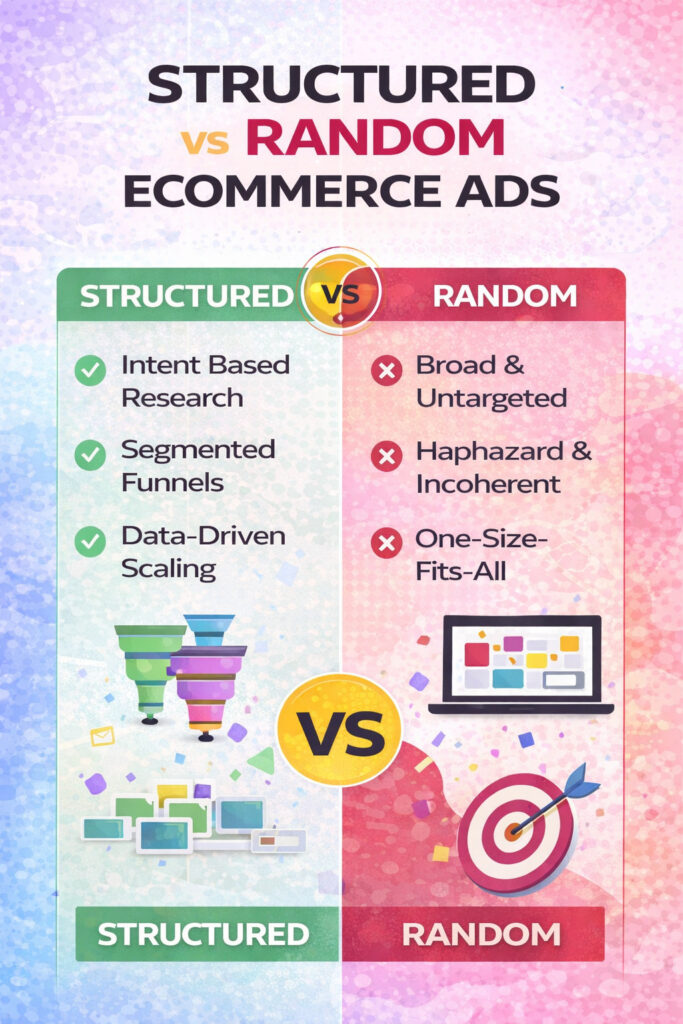 STRUCTURED vs RANDOM ECOMMERCE ADS

STRUCTURED VS RANDOM

Intent Based Research

Segmented Funnels

Data-Driven Scaling

Broad & Untargeted

Haphazard & Incoherent

One-Size-Fits-All

VS

STRUCTURED

RANDOM